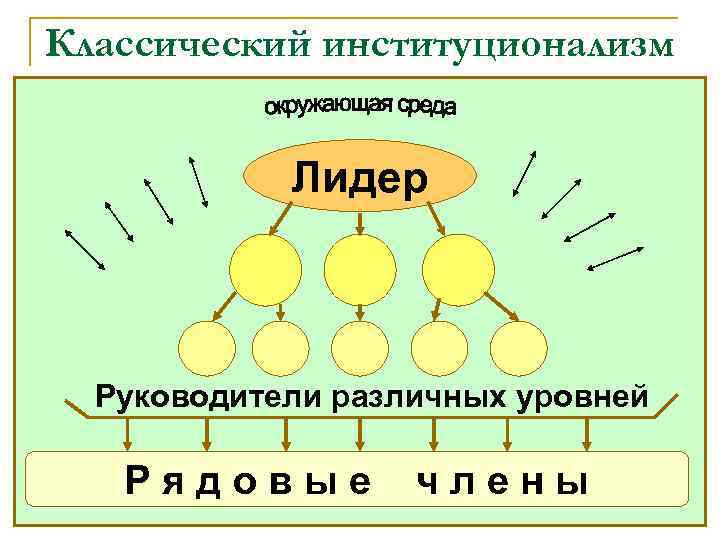 Классический институционализм

окружающая среда

Лидер

Руководители различных уровней

Рядовые члены